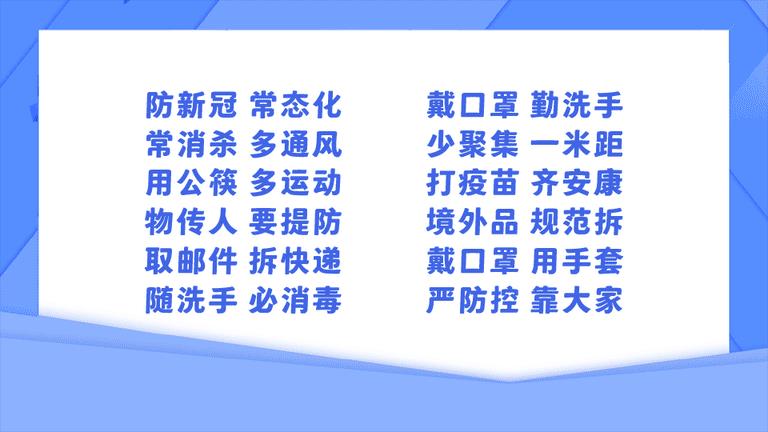 防新冠 常态化
常消杀 多通风
用公筷 多运动
物传人 要提防
取邮件 拆快递
随洗手 必消毒

戴口罩 勤洗手
少聚集 一米距
打疫苗 齐安康
境外品 规范拆
戴口罩 用手套
严防控 靠大家